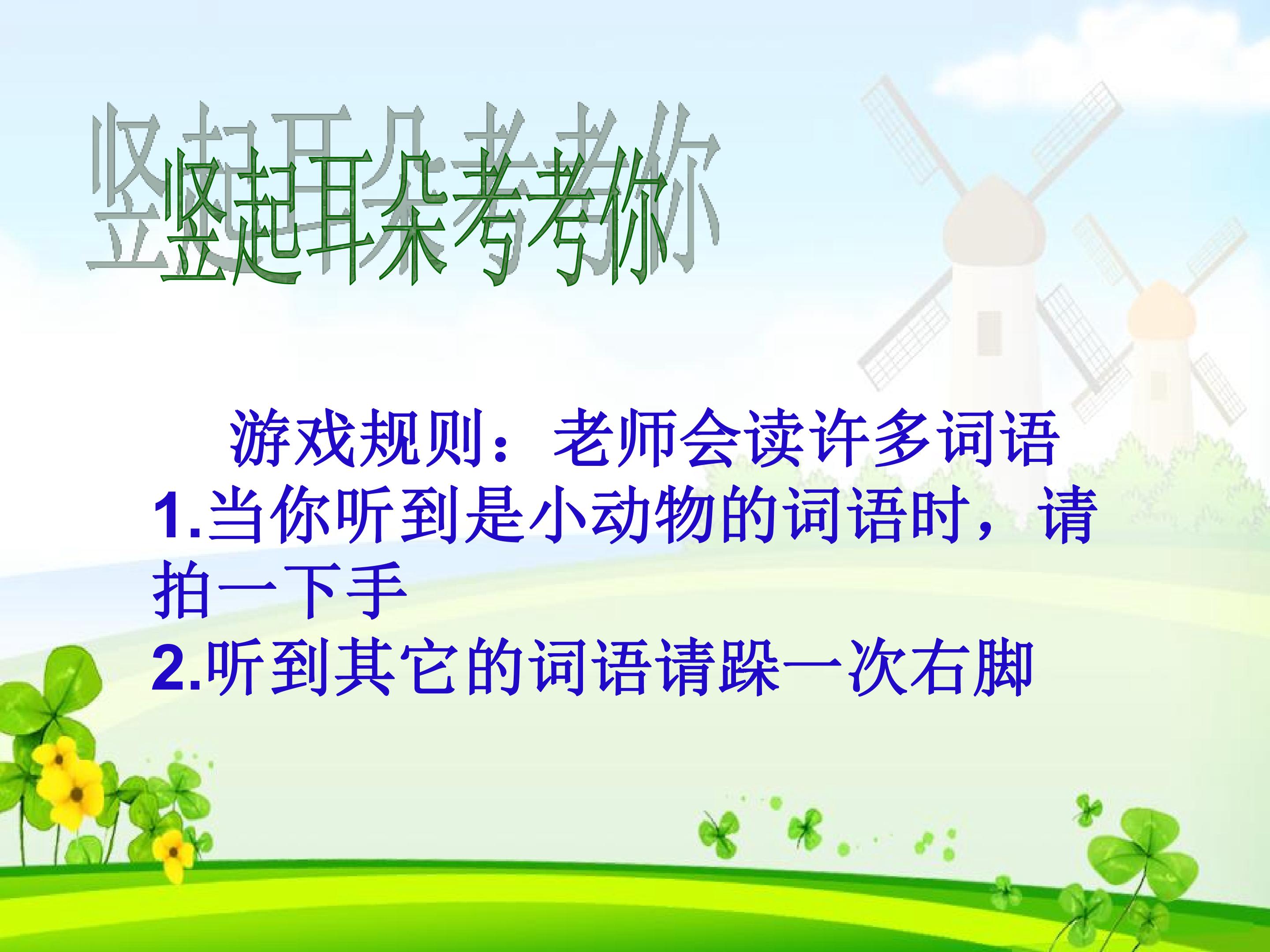 竖起耳朵考考你

游戏规则：老师会读许多词语

1.当你听到是小动物的词语时，请拍一下手

2.听到其它的词语请跺一次右脚